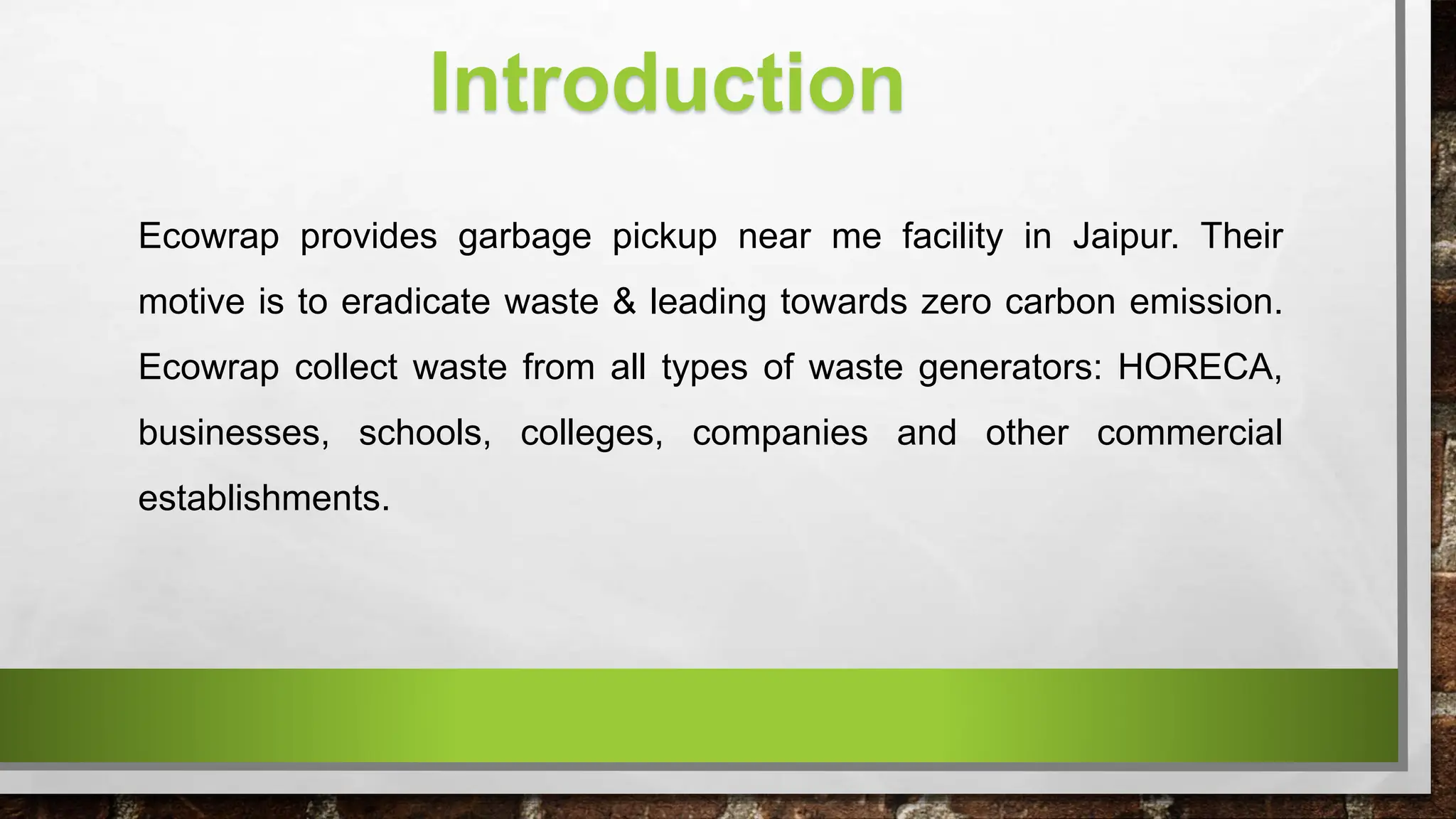 Introduction

Ecowrap provides garbage pickup near me facility in Jaipur. Their motive is to eradicate waste & leading towards zero carbon emission. Ecowrap collect waste from all types of waste generators: HORECA, businesses, schools, colleges, companies and other commercial establishments.